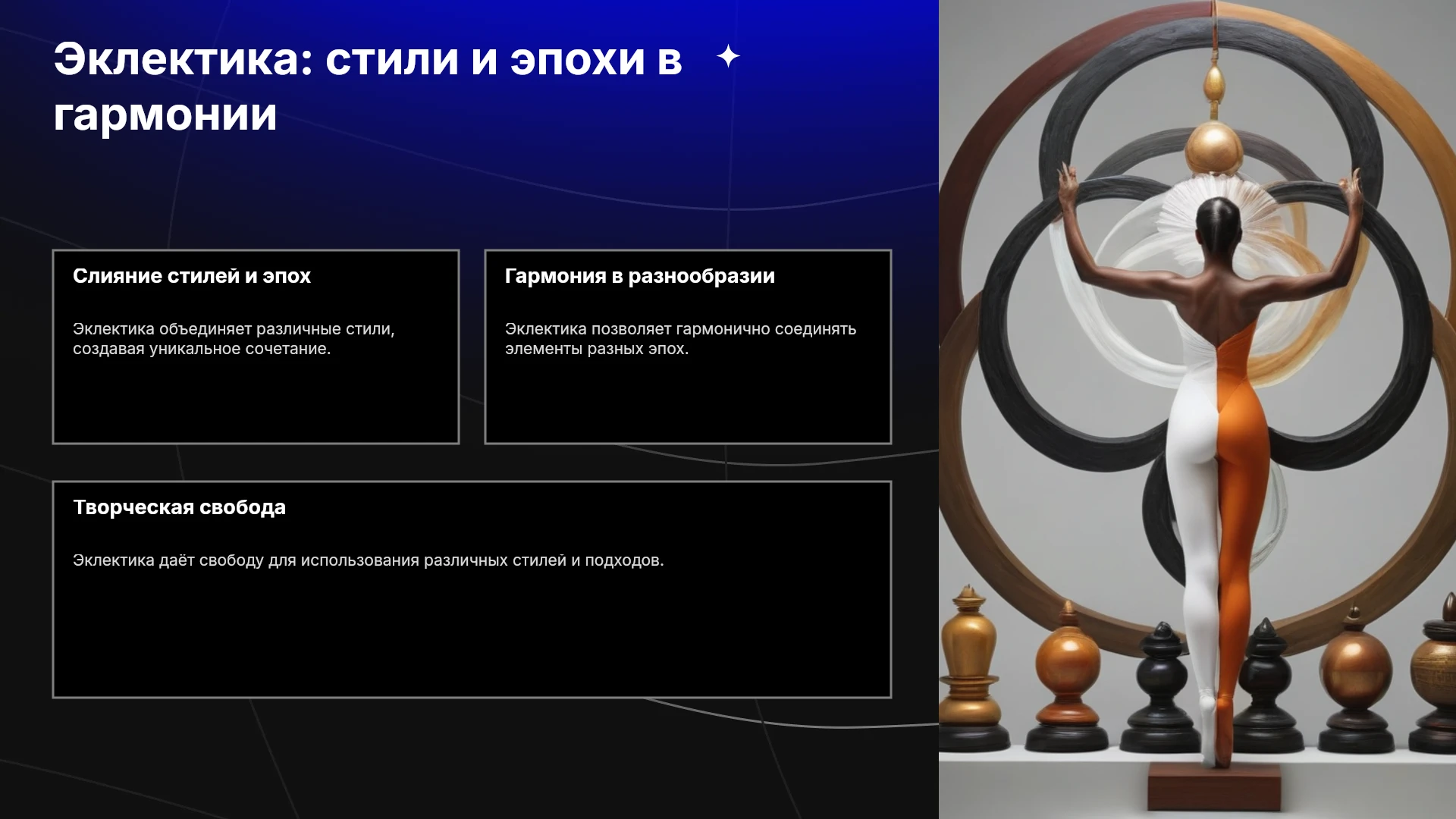 Эклектика: стили и эпохи в гармонии

Слияние стилей и эпох

Эклектика объединяет различные стили, создавая уникальное сочетание.

Гармония в разнообразии

Эклектика позволяет гармонично соединять элементы разных эпох.

Творческая свобода

Эклектика даёт свободу для использования различных стилей и подходов.